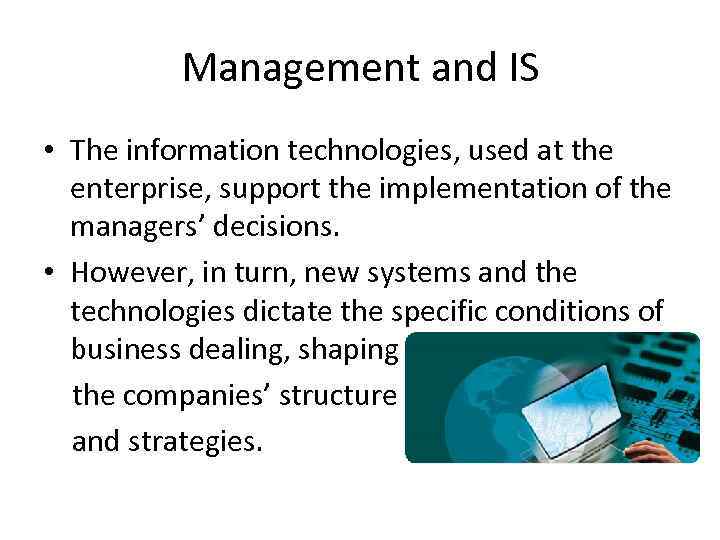 Management and IS

• The information technologies, used at the enterprise, support the implementation of the managers’ decisions.

• However, in turn, new systems and the technologies dictate the specific conditions of business dealing, shaping the companies’ structure and strategies.